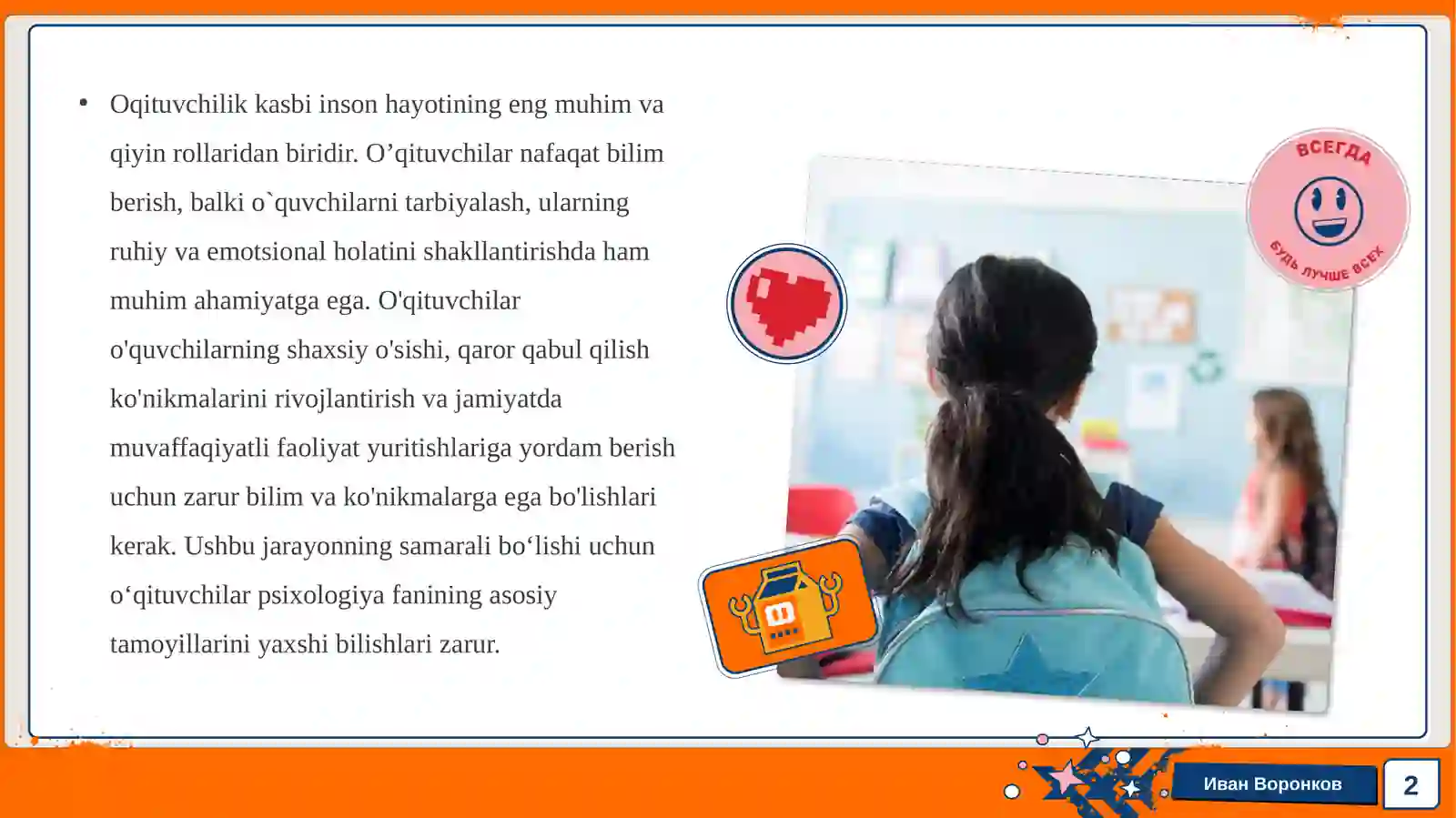 • Oqituvchilik kasbi inson hayotining eng muhim va qiyin rollaridan biridir. O’qituvchilar nafaqat bilim berish, balki o`quvchilarni tarbiyalash, ularning ruhiy va emotsional holatini shakllantirishda ham muhim ahamiyatga ega. O'qituvchilar o'quvchilarning shaxsiy o'sishi, qaror qabul qilish ko'nikmalarini rivojlantirish va jamiyatda muvaffaqiyatli faoliyat yuritishlariga yordam berish uchun zarur bilim va ko'nikmalarga ega bo'lishlari kerak. Ushbu jarayonning samarali bo‘lishi uchun o‘qituvchilar psixologiya fanining asosiy tamoyillarini yaxshi bilishlari zarur.

ВСЕГДА

БУДЬ ЛУЧШЕ ВСЕХ

Иван Воронков

2